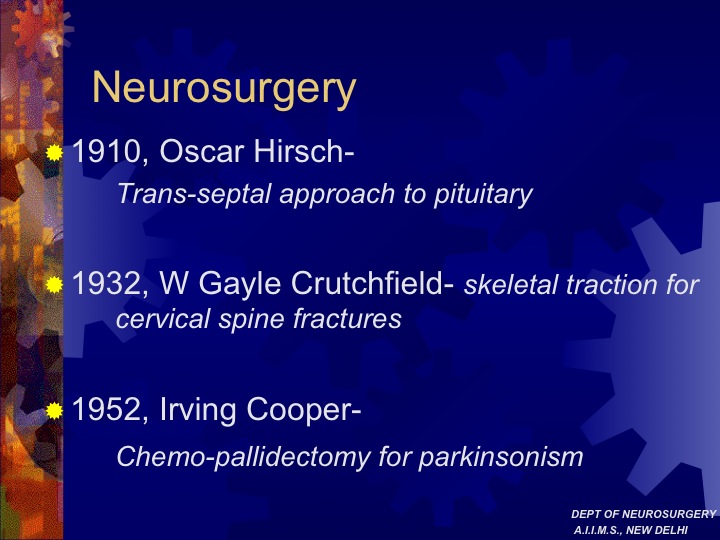 Neurosurgery

1910, Oscar Hirsch-
Trans-septal approach to pituitary

1932, W Gayle Crutchfield- skeletal traction for cervical spine fractures

1952, Irving Cooper-
Chemo-pallidectomy for parkinsonism

DEPT OF NEUROSURGERY
A.I.I.M.S., NEW DELHI